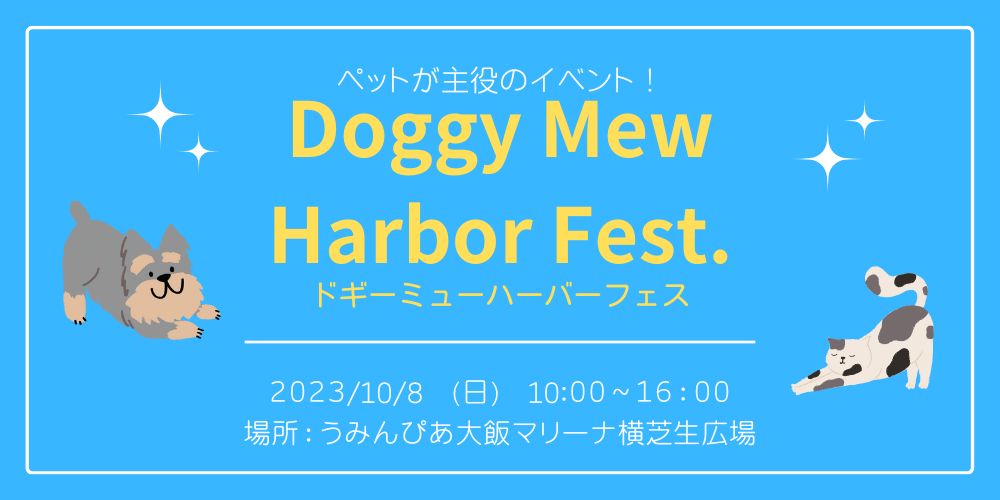 ペットが主役のイベント！

Doggy Mew Harbor Fest.

ドギーミューハーバーフェス

2023/10/8 （日） 10:00～16:00

場所：うみんぴあ大飯マリーナ横芝生広場